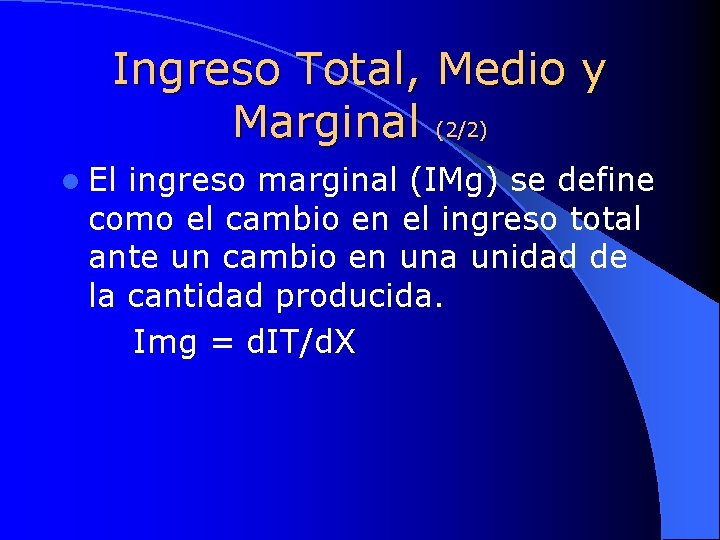 Ingreso Total, Medio y Marginal (2/2)

El ingreso marginal (IMg) se define como el cambio en el ingreso total ante un cambio en una unidad de la cantidad producida.

Img = dIT/dX